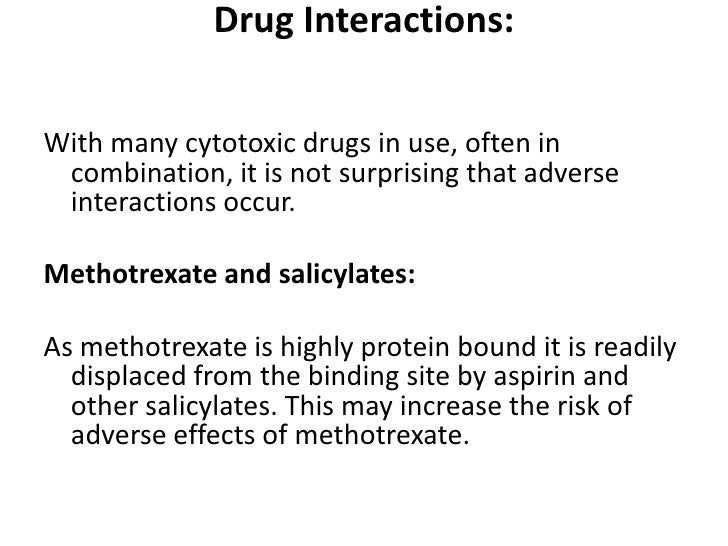 Drug Interactions:

With many cytotoxic drugs in use, often in combination, it is not surprising that adverse interactions occur.

Methotrexate and salicylates:

As methotrexate is highly protein bound it is readily displaced from the binding site by aspirin and other salicylates. This may increase the risk of adverse effects of methotrexate.